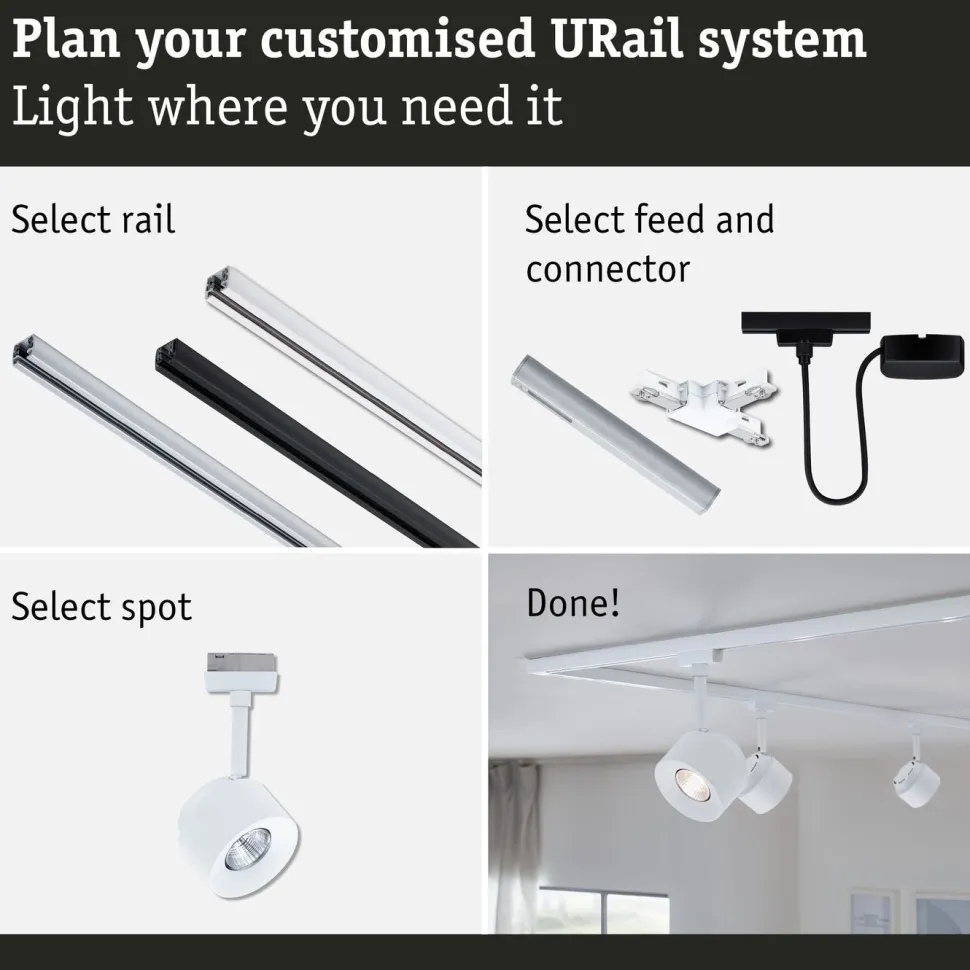 Plan your customised URail system
Light where you need it

Select rail

Select feed and connector

Select spot

Done!